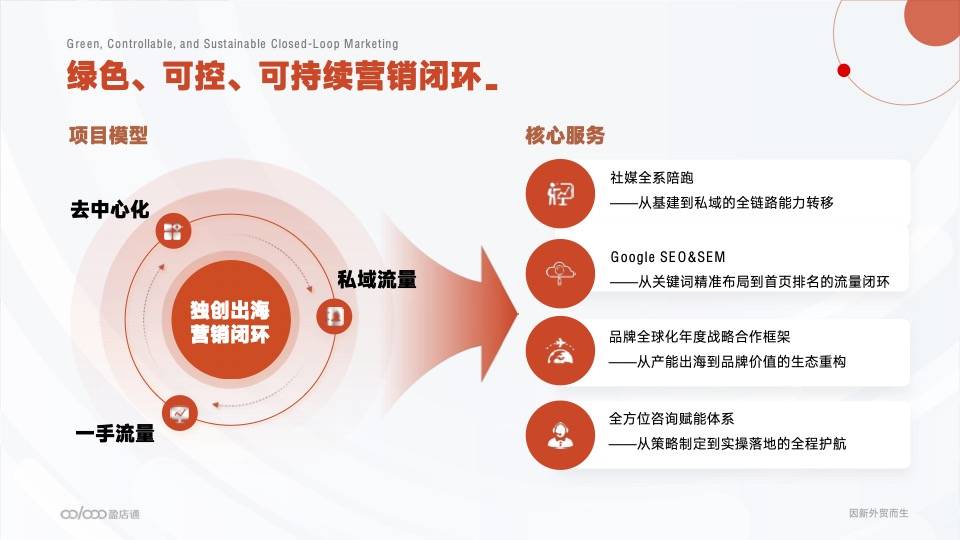 Green, Controllable, and Sustainable Closed-Loop Marketing

绿色、可控、可持续营销闭环

项目模型

去中心化

私域流量

独创出海营销闭环

一手流量

核心服务

社媒全系陪跑
——从基建到私域的全链路能力转移

Google SEO&SEM
——从关键词精准布局到首页排名的流量闭环

品牌全球化年度战略合作框架
——从产能出海到品牌价值的生态重构

全方位咨询赋能体系
——从策略制定到实操落地的全程护航

盈店通

因新外贸而生